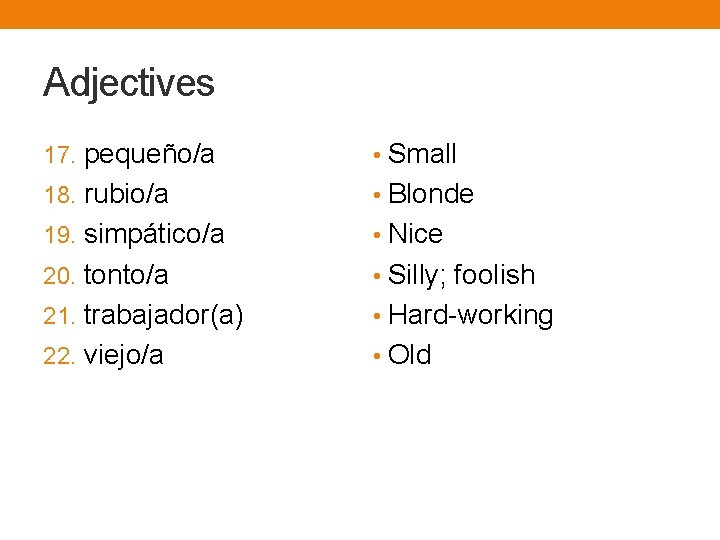 Adjectives

17. pequeño/a
18. rubio/a
19. simpático/a
20. tonto/a
21. trabajador(a)
22. viejo/a

• Small
• Blonde
• Nice
• Silly; foolish
• Hard-working
• Old